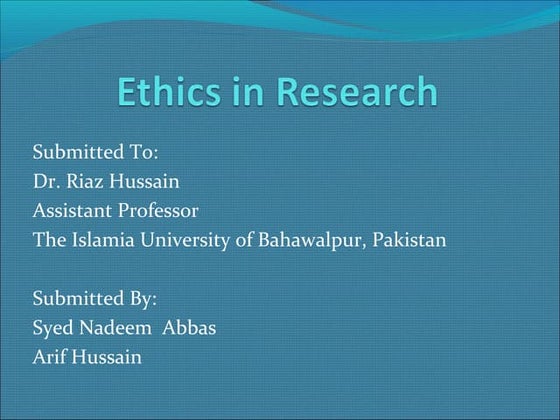 Ethics in Research

Submitted To:
Dr. Riaz Hussain
Assistant Professor
The Islamia University of Bahawalpur, Pakistan

Submitted By:
Syed Nadeem Abbas
Arif Hussain